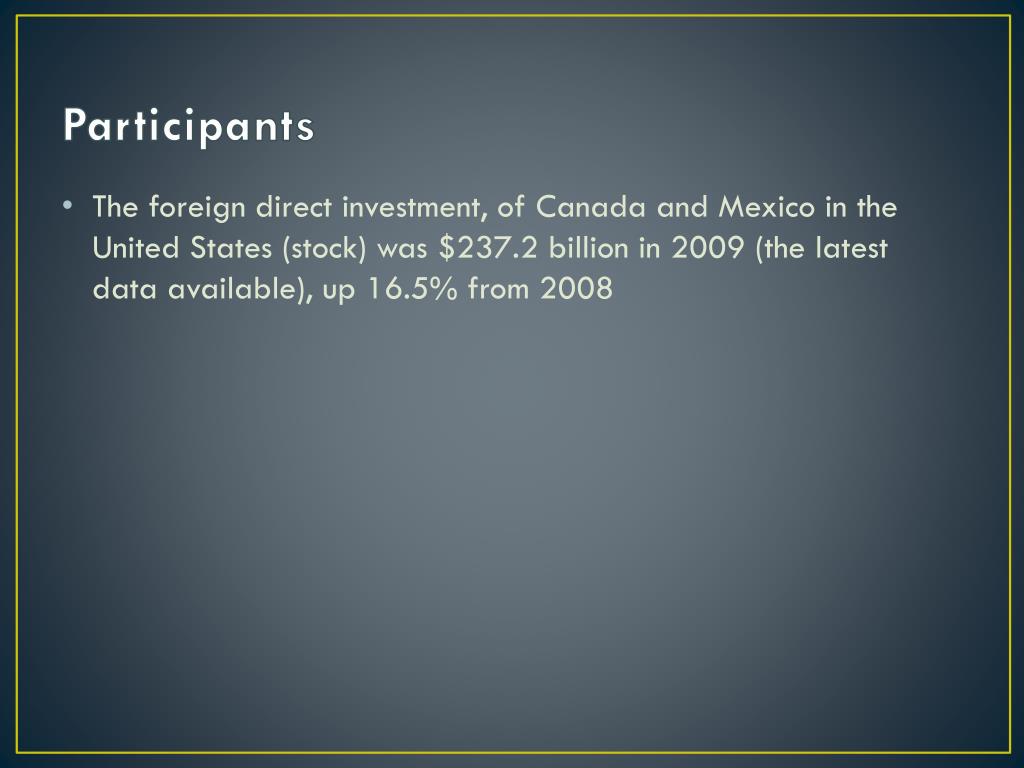 Participants

• The foreign direct investment, of Canada and Mexico in the United States (stock) was \$237.2 billion in 2009 (the latest data available), up 16.5% from 2008